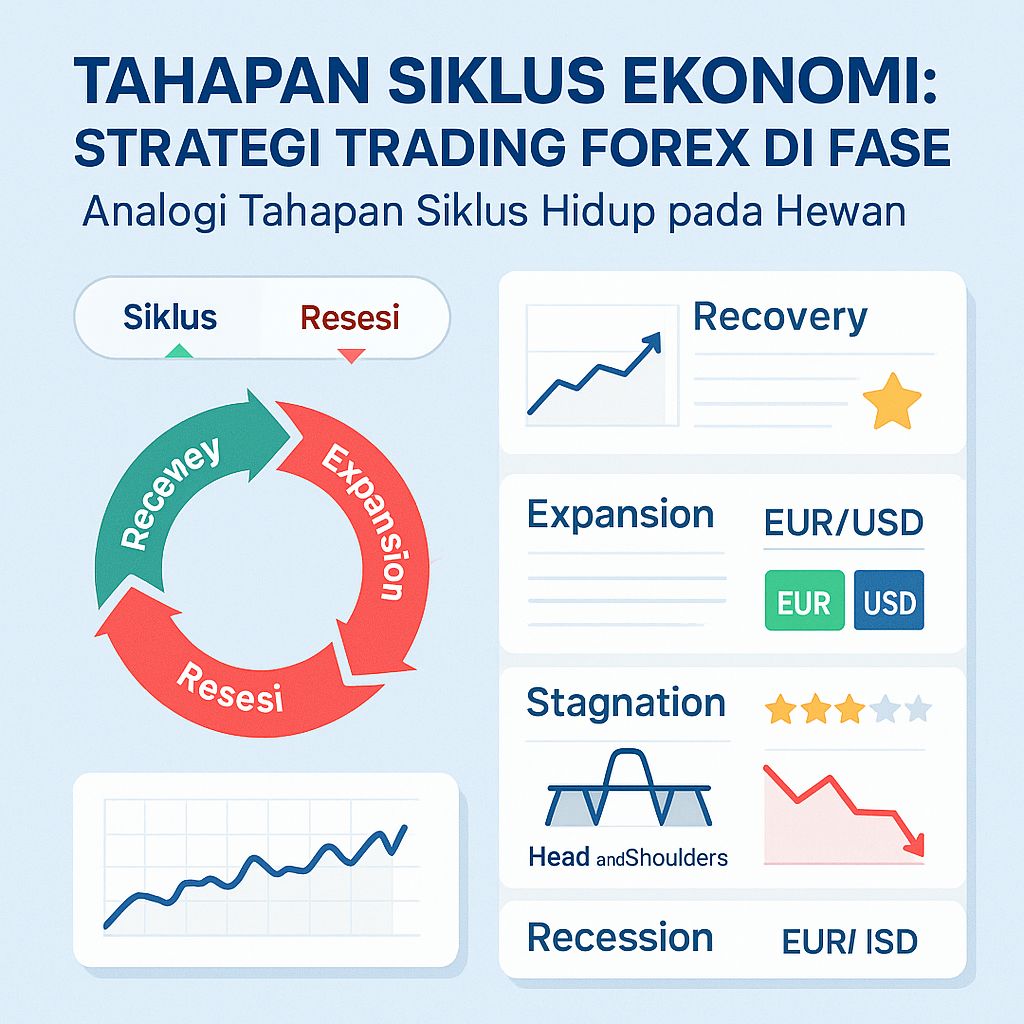 TAHAPAN SIKLUS EKONOMI: STRATEGI TRADING FOREX DI FASE

Analogi Tahapan Siklus Hidup pada Hewan

Siklus

Resesi

Recevey

Expansion

Resesi

Recovery

Expansion

EUR/USD

EUR

USD

Stagnation

Head andShoulders

Recession

EUR/ ISD